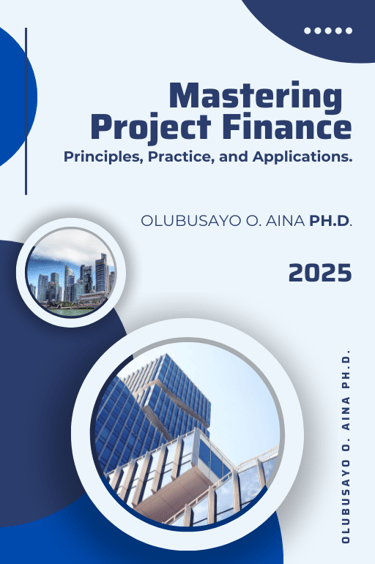 Mastering Project Finance
Principles, Practice, and Applications.

OLUBUSAYO O. AINA PH.D.

2025

OLUBUSAYO O. AINA PH.D.